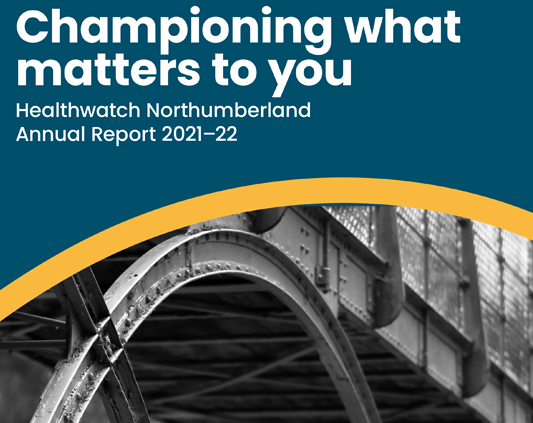 Championing what matters to you

Healthwatch Northumberland Annual Report 2021–22